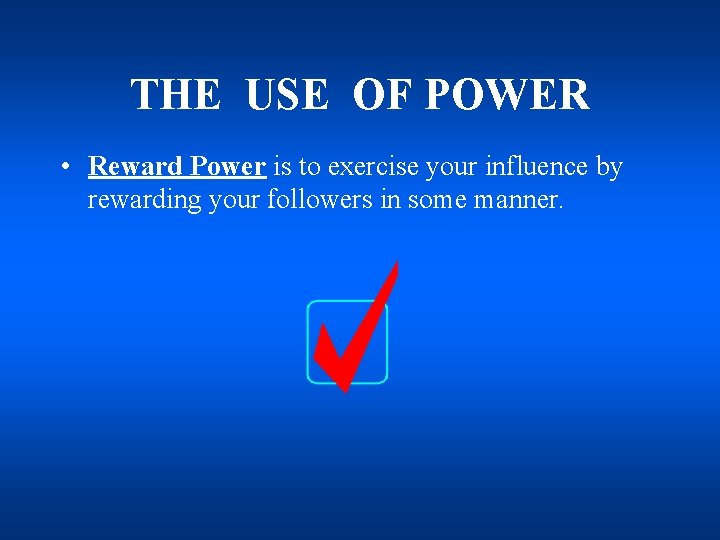 THE USE OF POWER

• Reward Power is to exercise your influence by rewarding your followers in some manner.